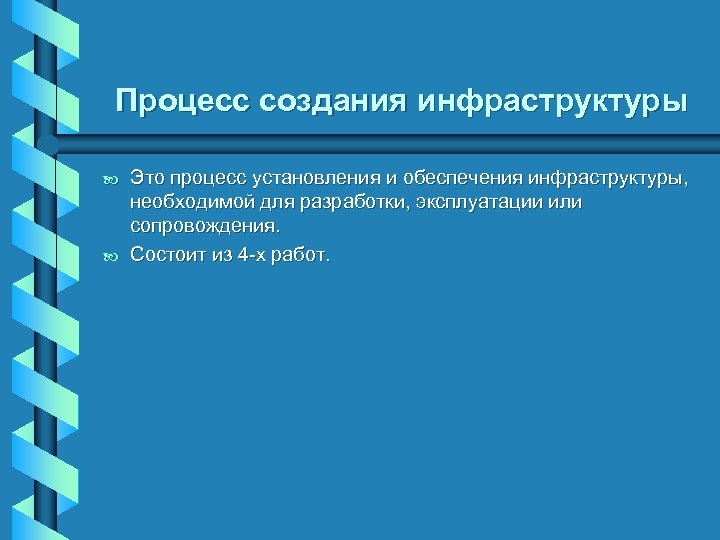 Процесс создания инфраструктуры

Это процесс установления и обеспечения инфраструктуры, необходимой для разработки, эксплуатации или сопровождения.

Состоит из 4-х работ.